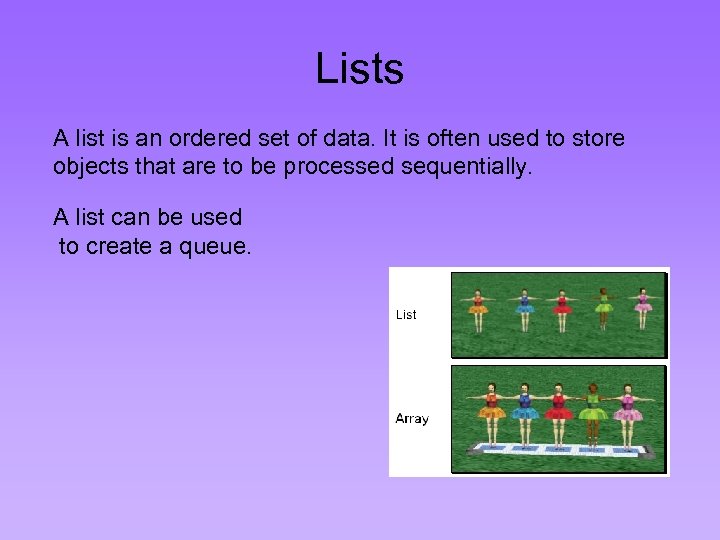 Lists

A list is an ordered set of data. It is often used to store objects that are to be processed sequentially.

A list can be used to create a queue.

List

Array